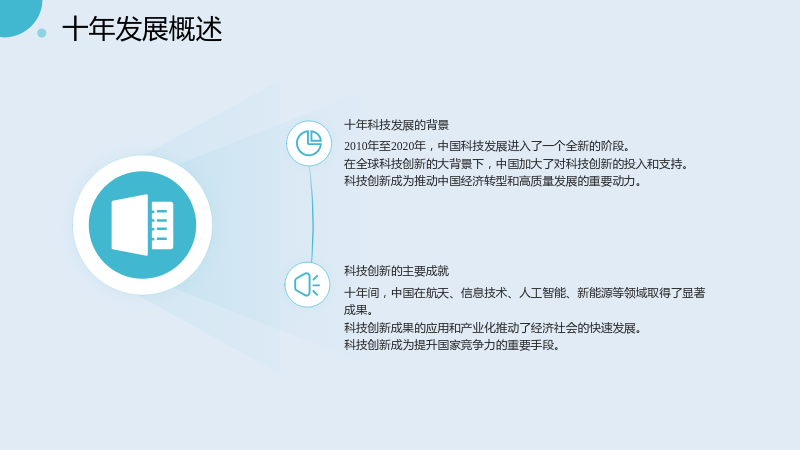 十年发展概述

十年科技发展的背景

2010年至2020年，中国科技发展进入了一个全新的阶段。

在全球科技创新的大背景下，中国加大了对科技创新的投入和支持。

科技创新成为推动中国经济转型和高质量发展的重要动力。

科技创新的主要成就

十年间，中国在航天、信息技术、人工智能、新能源等领域取得了显著成果。

科技创新成果的应用和产业化推动了经济社会的快速发展。

科技创新成为提升国家竞争力的重要手段。